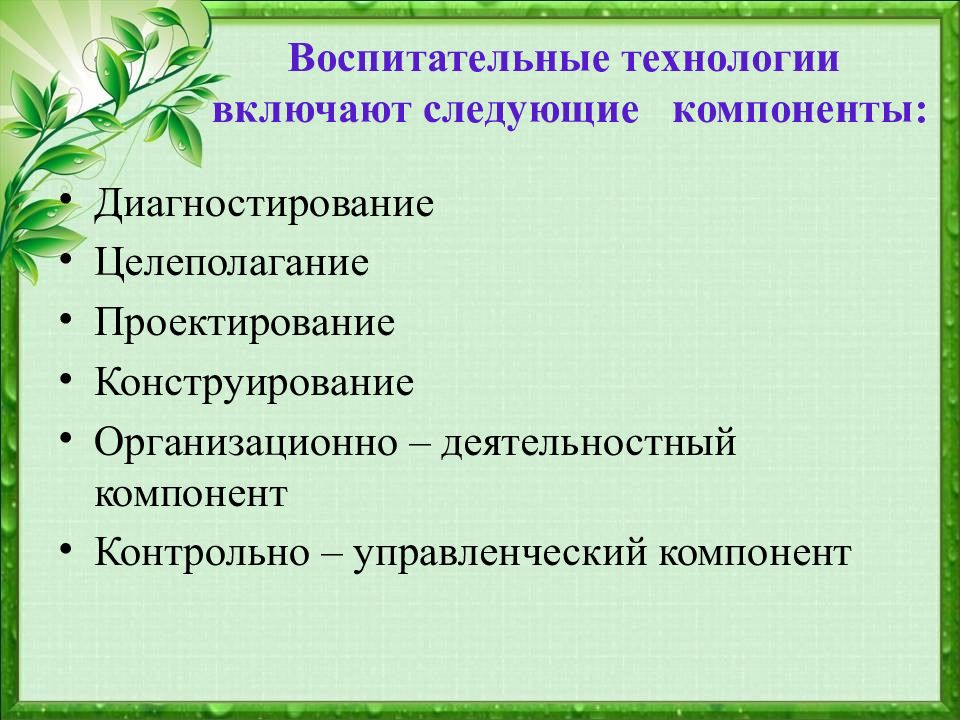 Воспитательные технологии включают следующие компоненты:

• Диагностирование
• Целеполагание
• Проектирование
• Конструирование
• Организационно – деятельностный компонент
• Контрольно – управленческий компонент